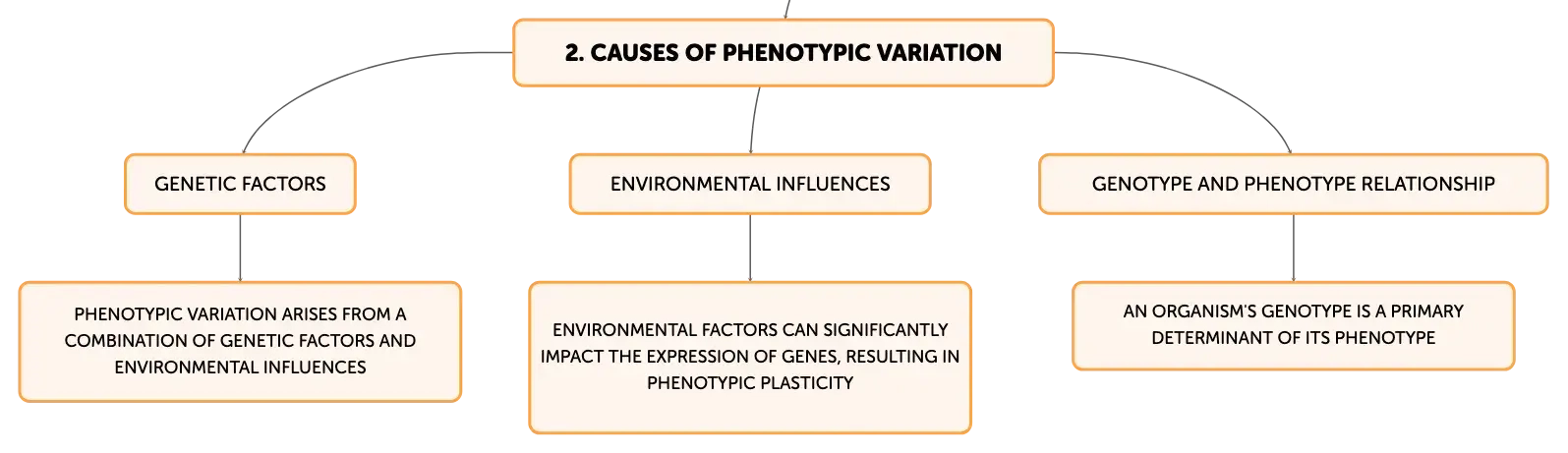 2. CAUSES OF PHENOTYPIC VARIATION

GENETIC FACTORS

PHENOTYPIC VARIATION ARISES FROM A COMBINATION OF GENETIC FACTORS AND ENVIRONMENTAL INFLUENCES

ENVIRONMENTAL INFLUENCES

ENVIRONMENTAL FACTORS CAN SIGNIFICANTLY IMPACT THE EXPRESSION OF GENES, RESULTING IN PHENOTYPIC PLASTICITY

GENOTYPE AND PHENOTYPE RELATIONSHIP

AN ORGANISM'S GENOTYPE IS A PRIMARY DETERMINANT OF ITS PHENOTYPE